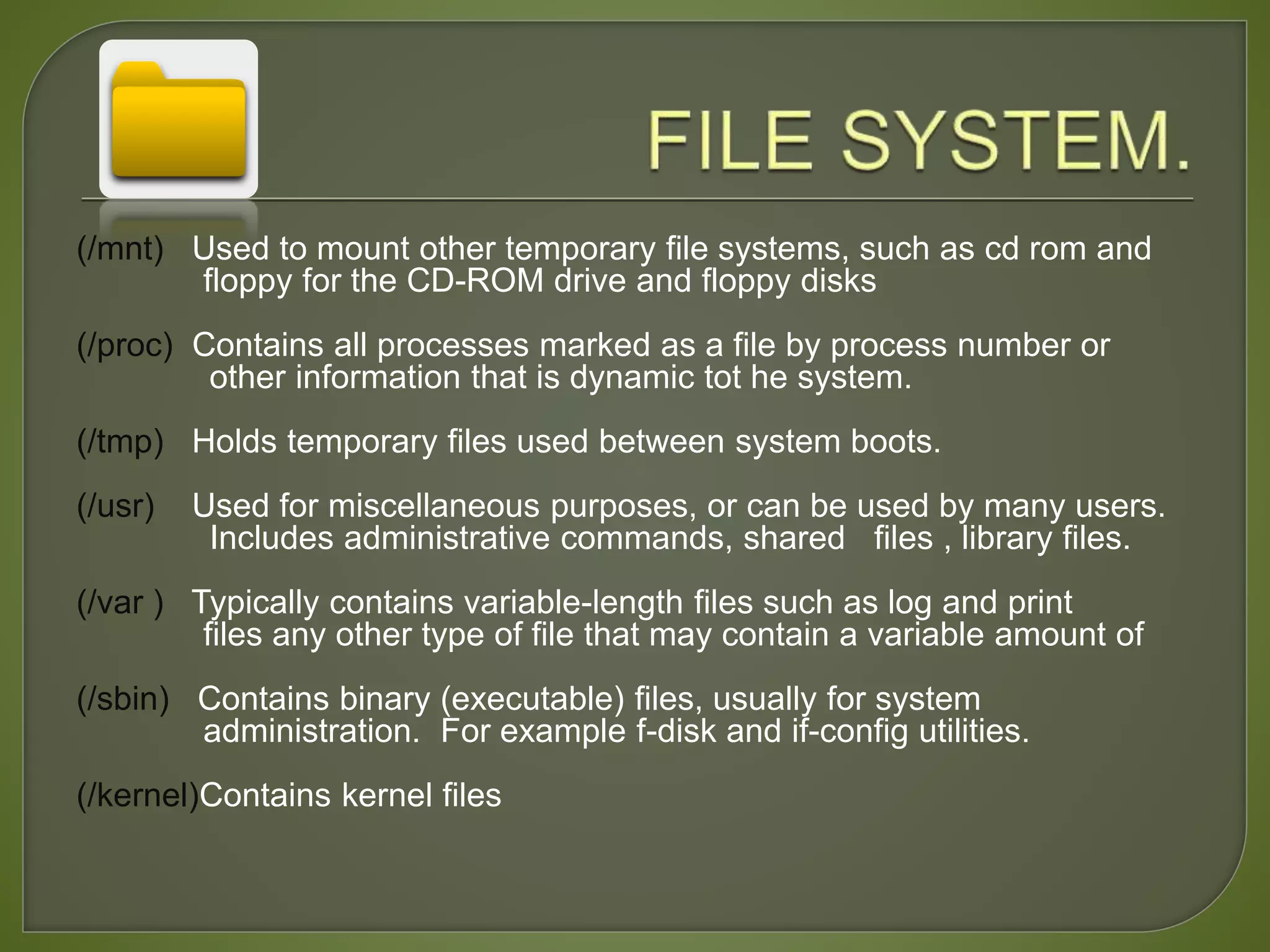 FILE SYSTEM.

(/mnt) Used to mount other temporary file systems, such as cd rom and floppy for the CD-ROM drive and floppy disks

(/proc) Contains all processes marked as a file by process number or other information that is dynamic tot he system.

(/tmp) Holds temporary files used between system boots.

(/usr) Used for miscellaneous purposes, or can be used by many users. Includes administrative commands, shared files , library files.

(/var ) Typically contains variable-length files such as log and print files any other type of file that may contain a variable amount of

(/sbin) Contains binary (executable) files, usually for system administration. For example f-disk and if-config utilities.

(/kernel)Contains kernel files